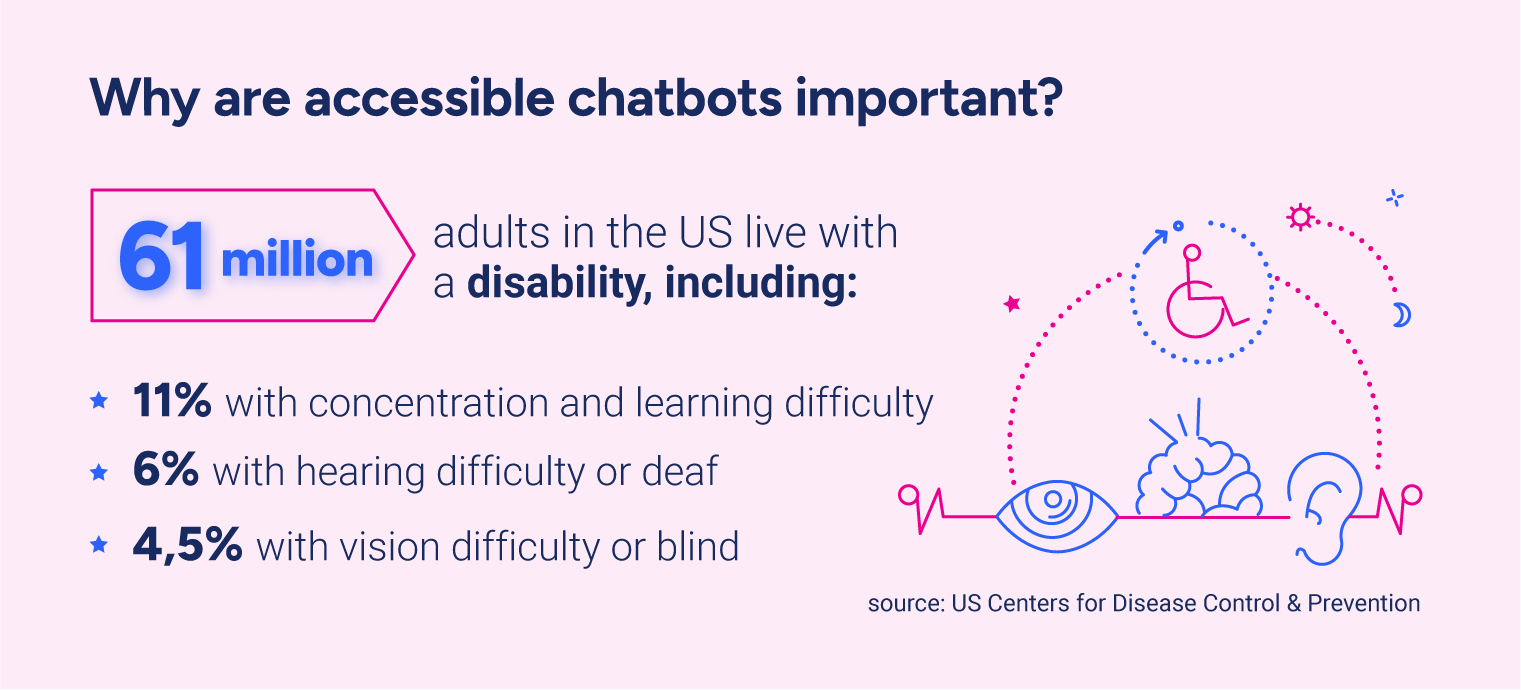 Why are accessible chatbots important?

61 million adults in the US live with a disability, including:

11% with concentration and learning difficulty

6% with hearing difficulty or deaf

4,5% with vision difficulty or blind

source: US Centers for Disease Control & Prevention